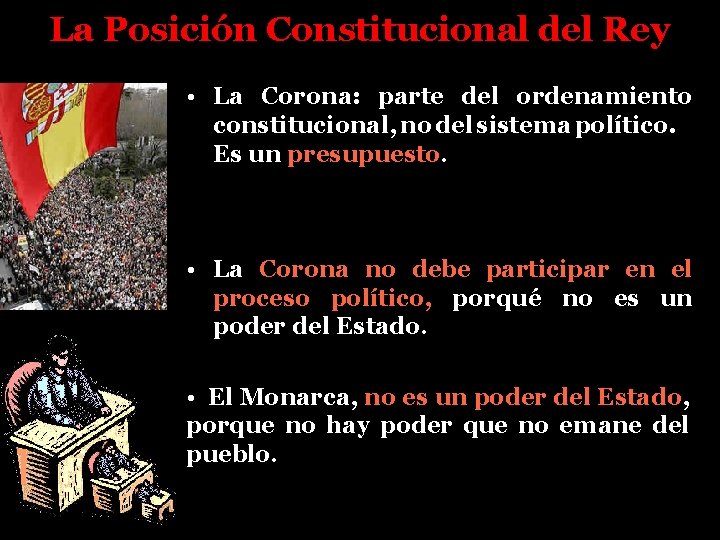 La Posición Constitucional del Rey

• La Corona: parte del ordenamiento constitucional, no del sistema político. Es un presupuesto.

• La Corona no debe participar en el proceso político, porqué no es un poder del Estado.

• El Monarca, no es un poder del Estado, porque no hay poder que no emane del pueblo.